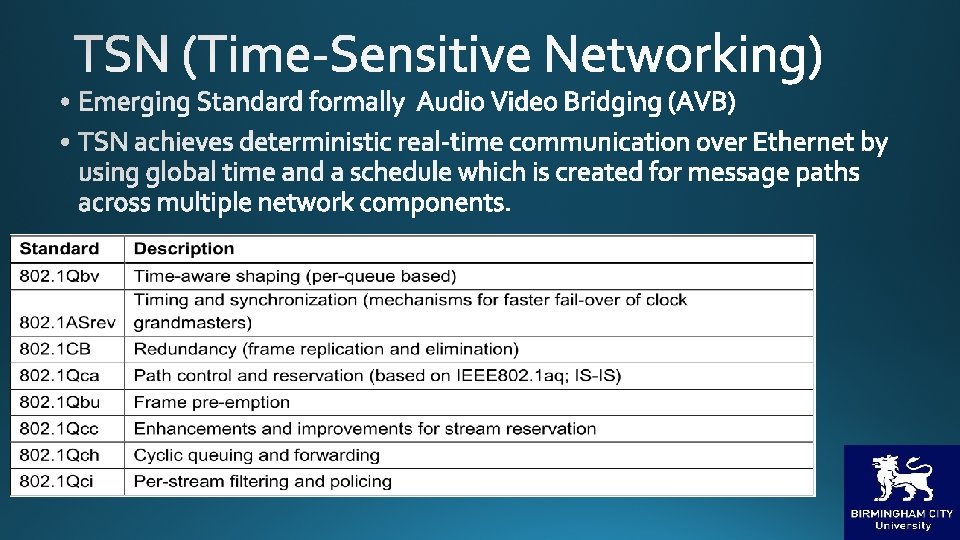 TSN (Time-Sensitive Networking)

• Emerging Standard formally Audio Video Bridging (AVB)

• TSN achieves deterministic real-time communication over Ethernet by using global time and a schedule which is created for message paths across multiple network components.

| Standard | Description |
|---|---|
| 802.1Qbv | Time-aware shaping (per-queue based) |
| 802.1ASrev | Timing and synchronization (mechanisms for faster fail-over of clock grandmasters) |
| 802.1CB | Redundancy (frame replication and elimination) |
| 802.1Qca | Path control and reservation (based on IEEE802.1aq; IS-IS) |
| 802.1Qbu | Frame pre-emption |
| 802.1Qcc | Enhancements and improvements for stream reservation |
| 802.1Qch | Cyclic queuing and forwarding |
| 802.1Qci | Per-stream filtering and policing |

BIRMINGHAM CITY
University